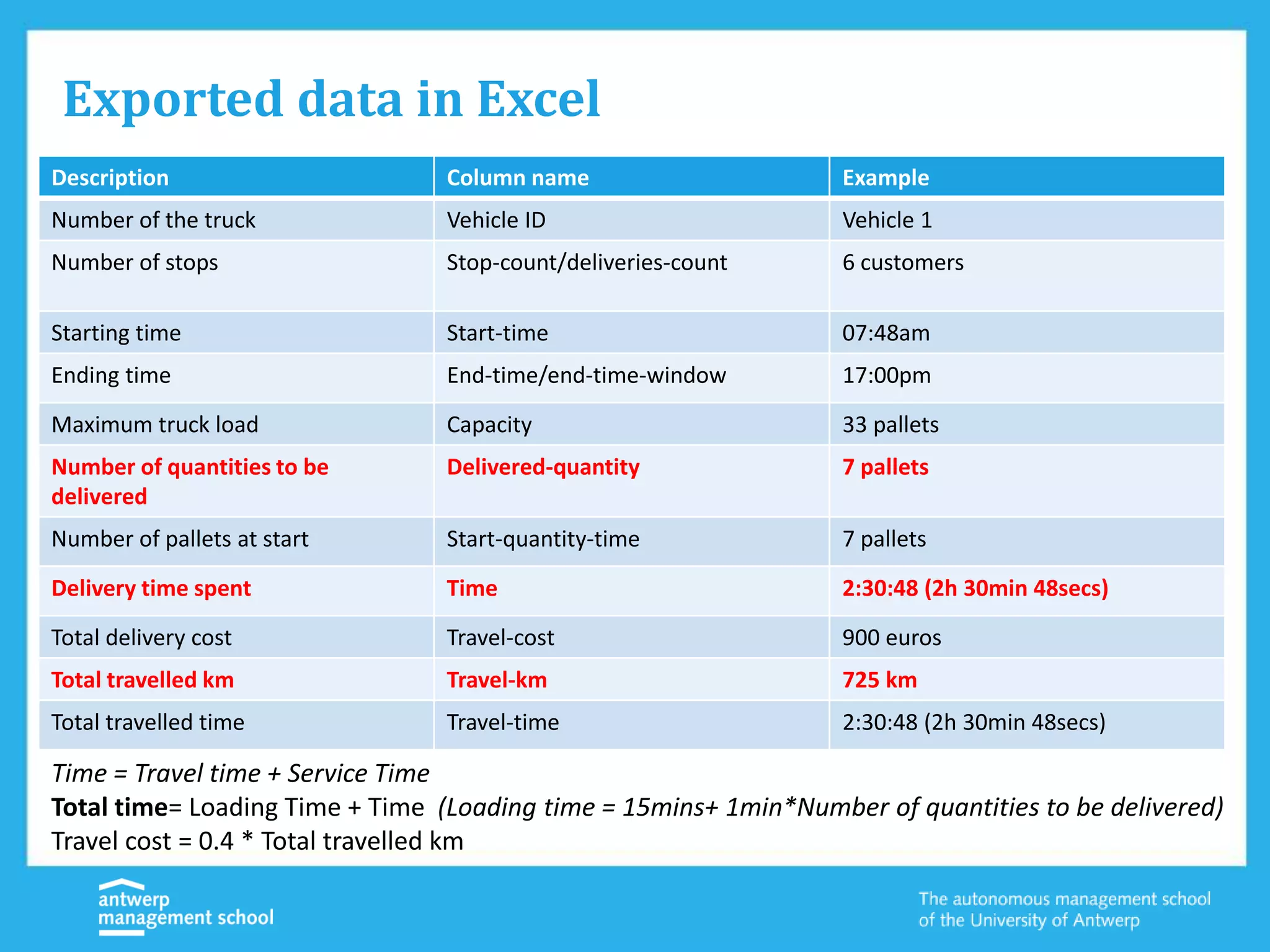 Exported data in Excel

| Description | Column name | Example |
|---|---|---|
| Number of the truck | Vehicle ID | Vehicle 1 |
| Number of stops | Stop-count/deliveries-count | 6 customers |
| Starting time | Start-time | 07:48am |
| Ending time | End-time/end-time-window | 17:00pm |
| Maximum truck load | Capacity | 33 pallets |
| Number of quantities to be delivered | Delivered-quantity | 7 pallets |
| Number of pallets at start | Start-quantity-time | 7 pallets |
| Delivery time spent | Time | 2:30:48 (2h 30min 48secs) |
| Total delivery cost | Travel-cost | 900 euros |
| Total travelled km | Travel-km | 725 km |
| Total travelled time | Travel-time | 2:30:48 (2h 30min 48secs) |

Time = Travel time + Service Time
Total time= Loading Time + Time (Loading time = 15mins+ 1min*Number of quantities to be delivered)
Travel cost = 0.4 * Total travelled km

antwerp management school

The autonomous management school of the University of Antwerp